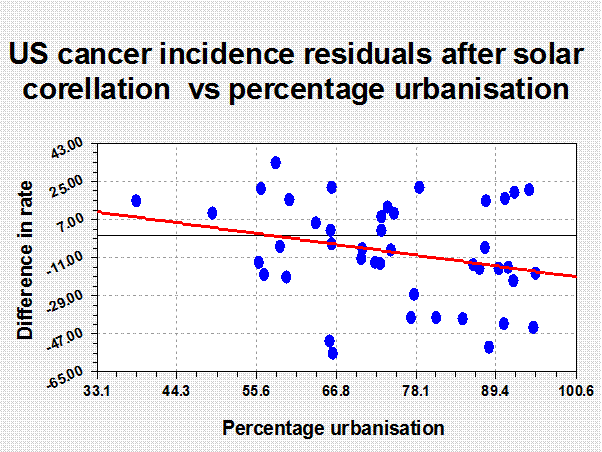 US cancer incidence residuals after solar corellation vs percentage urbanisation

Difference in rate

43.00
25.00
7.00
-11.00
-29.00
-47.00
-65.00

33.1
44.3
55.6
66.8
78.1
89.4
100.6

Percentage urbanisation